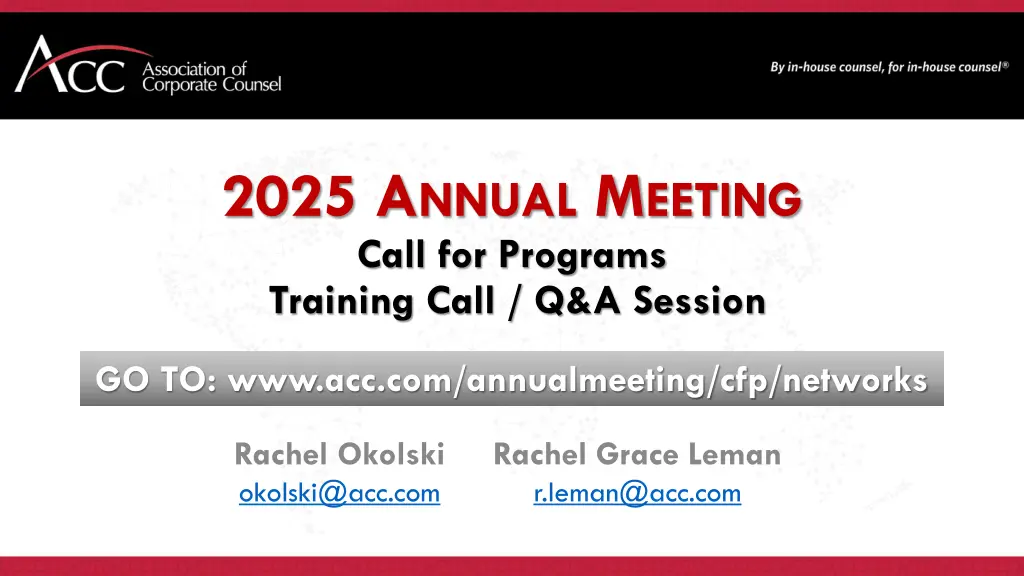 ACC Association of Corporate Counsel

By in-house counsel, for in-house counsel®

2025 ANNUAL MEETING
Call for Programs
Training Call / Q&A Session

GO TO: www.acc.com/annualmeeting/cfp/networks

Rachel Okolski
okolski@acc.com

Rachel Grace Leman
r.leman@acc.com